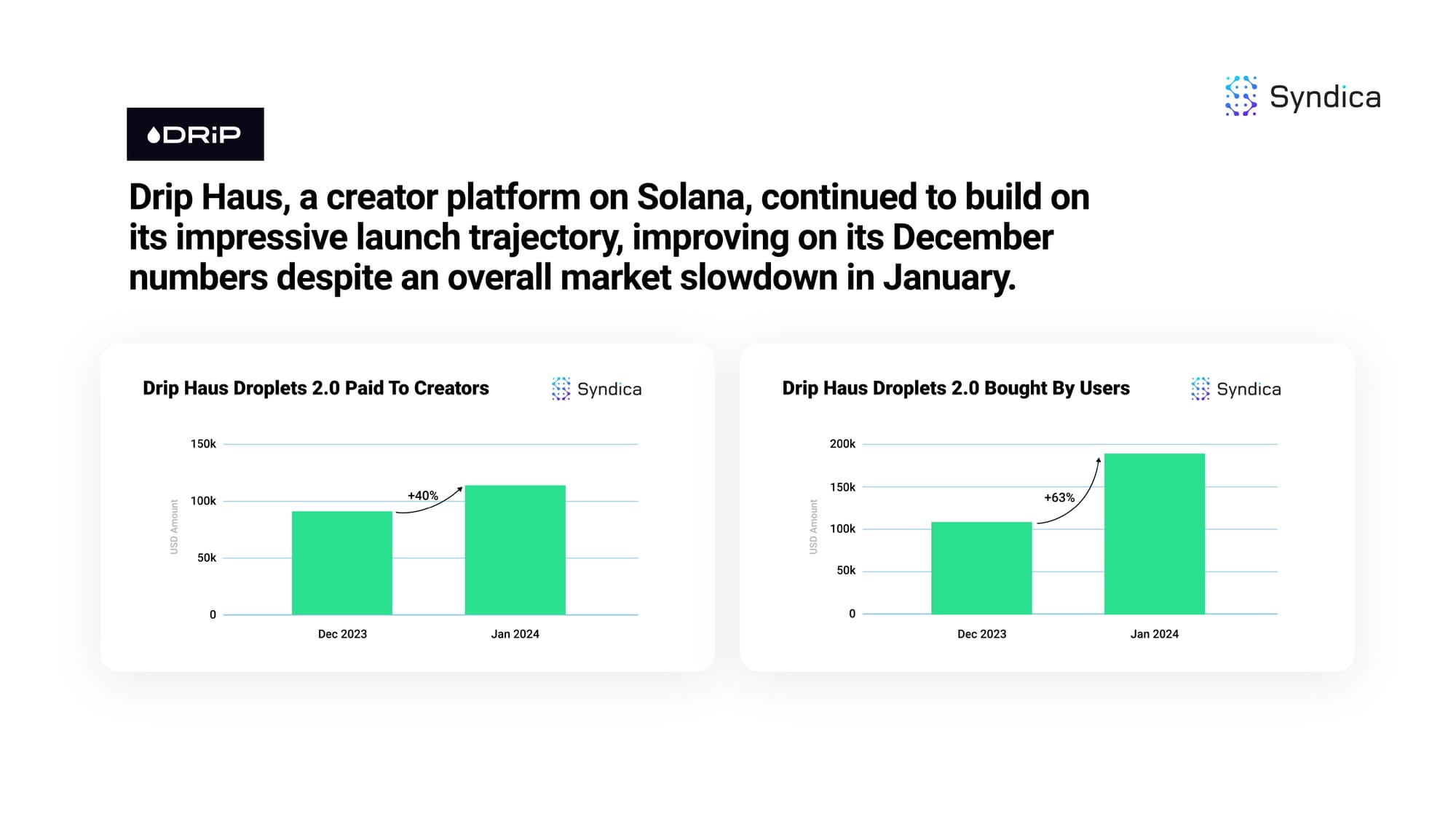 Syndica

DRiP

Drip Haus, a creator platform on Solana, continued to build on its impressive launch trajectory, improving on its December numbers despite an overall market slowdown in January.

Drip Haus Droplets 2.0 Paid To Creators

Syndica

150k
100k
50k
0

USD Amount

+40%

Dec 2023
Jan 2024

Drip Haus Droplets 2.0 Bought By Users

Syndica

200k
150k
100k
50k
0

USD Amount

+63%

Dec 2023
Jan 2024